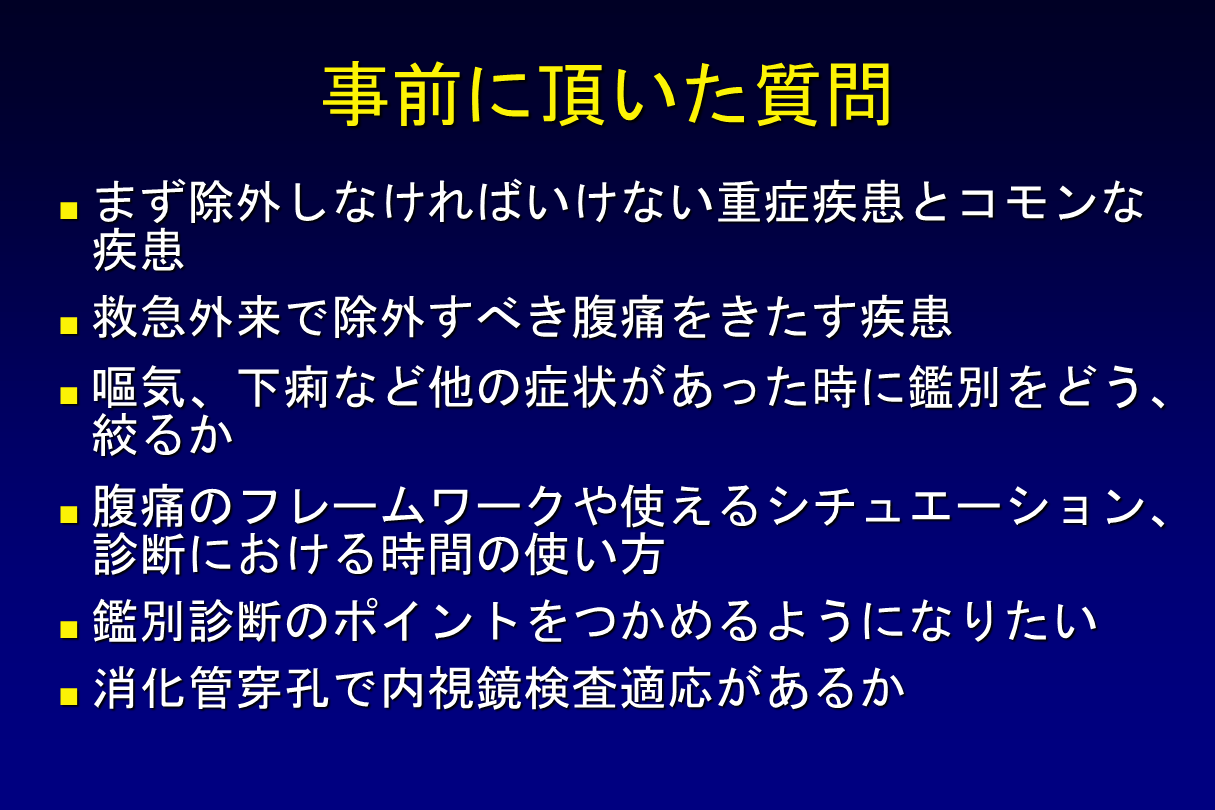 事前に頂いた質問

■ まず除外しなければいけない重症疾患とコモンな疾患

■ 救急外来で除外すべき腹痛をきたす疾患

■ 嘔気、下痢など他の症状があった時に鑑別をどう、絞るか

■ 腹痛のフレームワークや使えるシチュエーション、診断における時間の使い方

■ 鑑別診断のポイントをつかめるようになりたい

■ 消化管穿孔で内視鏡検査適応があるか